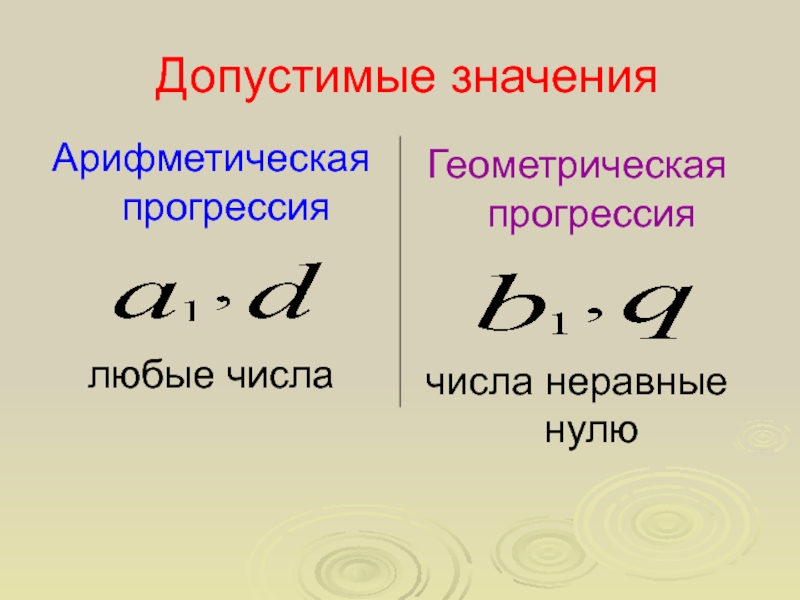 Допустимые значения

Арифметическая прогрессия

$a_1, d$

любые числа

Геометрическая прогрессия

$b_1, q$

числа неравные нулю